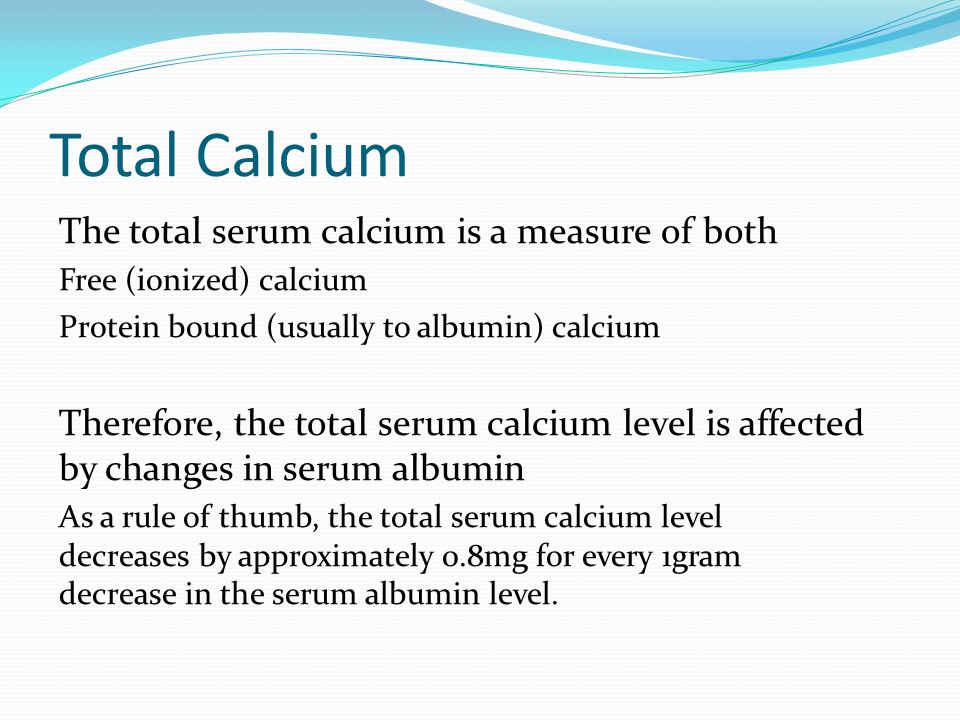 Total Calcium

The total serum calcium is a measure of both

Free (ionized) calcium

Protein bound (usually to albumin) calcium

Therefore, the total serum calcium level is affected by changes in serum albumin

As a rule of thumb, the total serum calcium level decreases by approximately 0.8mg for every 1gram decrease in the serum albumin level.